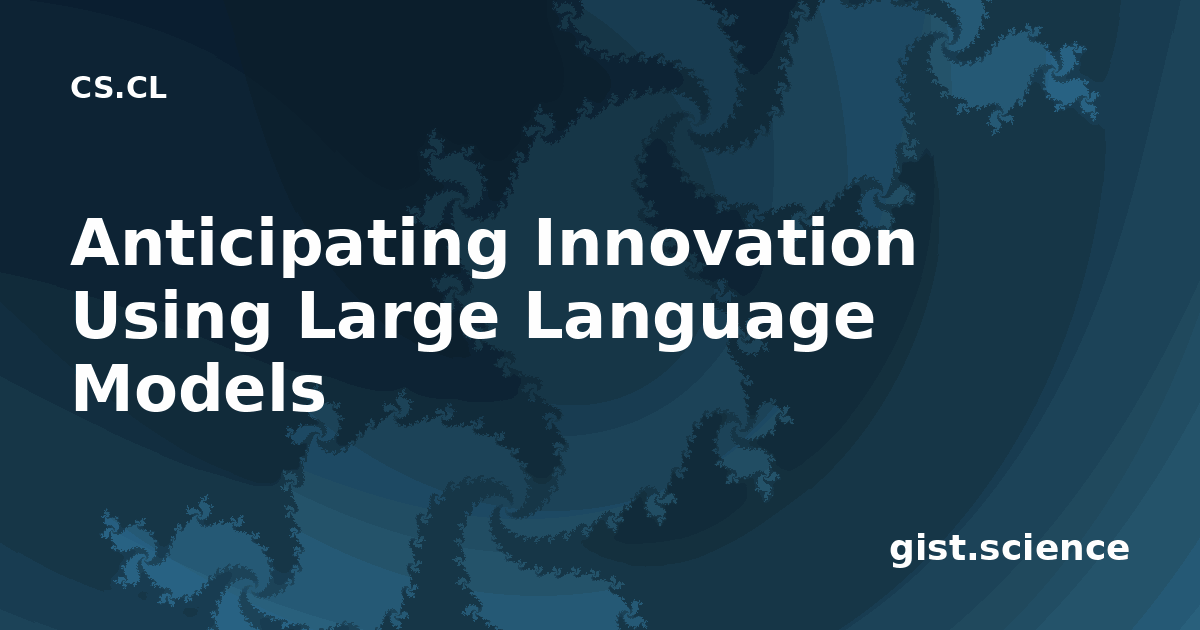 CS.CL

Anticipating Innovation Using Large Language Models

gist.science